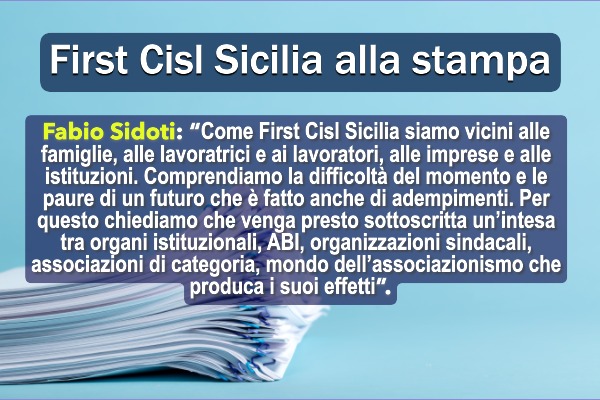 First Cisl Sicilia alla stampa

Fabio Sidoti: “Come First Cisl Sicilia siamo vicini alle famiglie, alle lavoratrici e ai lavoratori, alle imprese e alle istituzioni. Comprendiamo la difficoltà del momento e le paure di un futuro che è fatto anche di adempimenti. Per questo chiediamo che venga presto sottoscritta un’intesa tra organi istituzionali, ABI, organizzazioni sindacali, associazioni di categoria, mondo dell’associazionismo che produca i suoi effetti”.